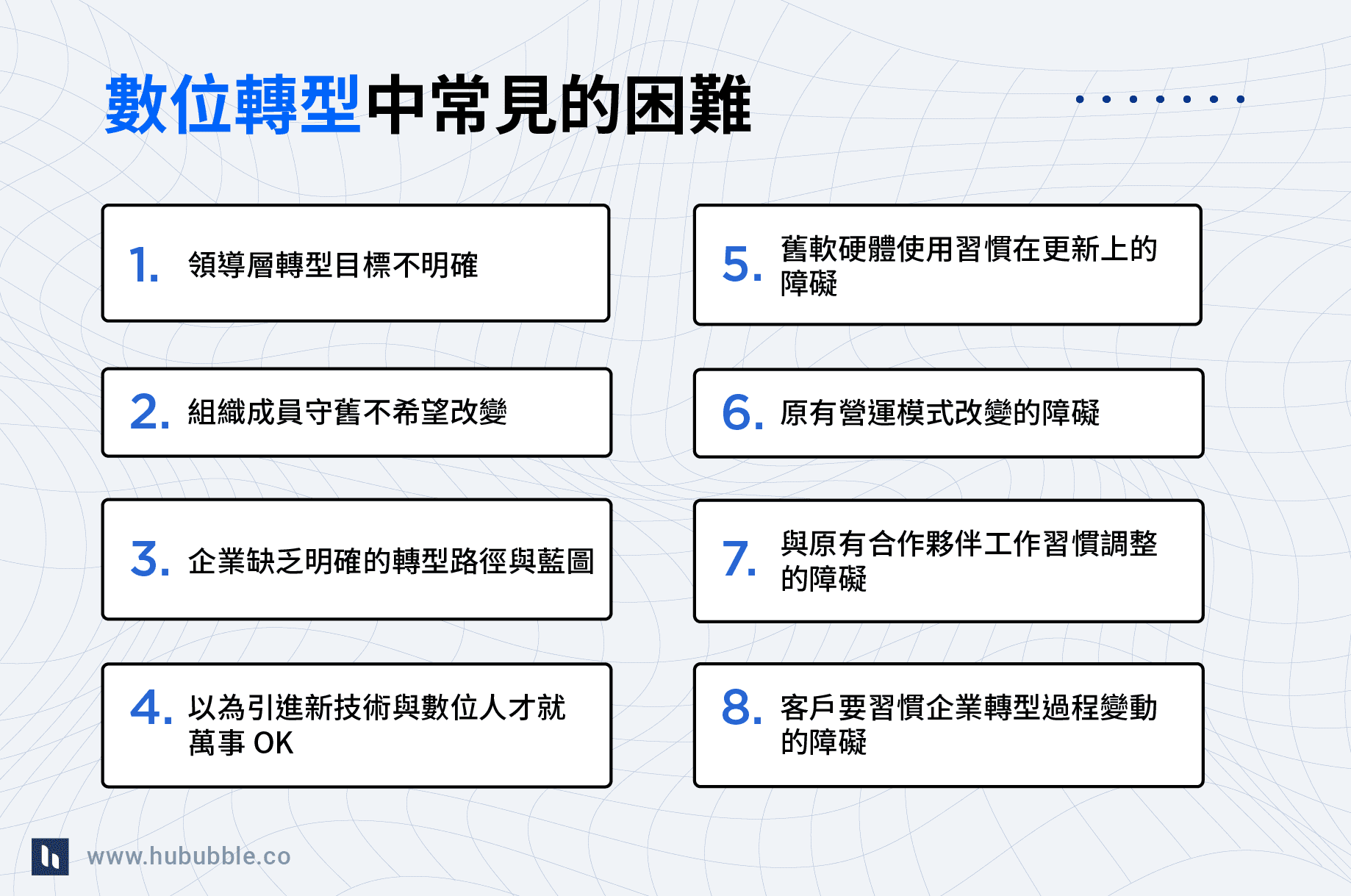 數位轉型中常見的困難

1. 領導層轉型目標不明確

2. 組織成員守舊不希望改變

3. 企業缺乏明確的轉型路徑與藍圖

4. 以為引進新技術與數位人才就萬事 OK

5. 舊軟硬體使用習慣在更新上的障礙

6. 原有營運模式改變的障礙

7. 與原有合作夥伴工作習慣調整的障礙

8. 客戶要習慣企業轉型過程變動的障礙

www.hububble.co